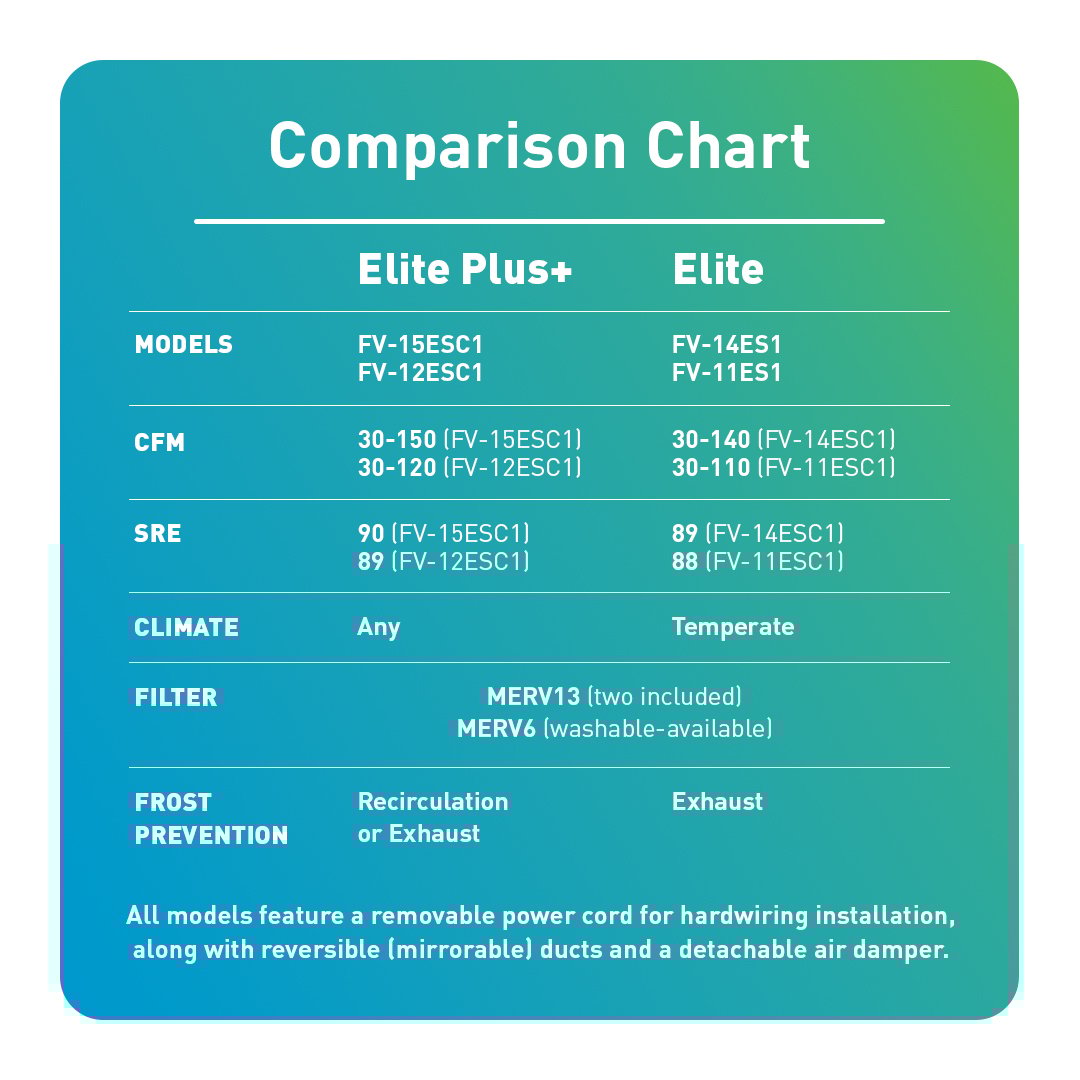 Comparison Chart

| | Elite Plus+ | Elite |
|---|---|---|
| MODELS | FV-15ESC1 FV-12ESC1 | FV-14ES1 FV-11ES1 |
| CFM | 30-150 (FV-15ESC1) 30-120 (FV-12ESC1) | 30-140 (FV-14ESC1) 30-110 (FV-11ESC1) |
| SRE | 90 (FV-15ESC1) 89 (FV-12ESC1) | 89 (FV-14ESC1) 88 (FV-11ESC1) |
| CLIMATE | Any | Temperate |
| FILTER | MERV13 (two included) MERV6 (washable-available) | |
| FROST PREVENTION | Recirculation or Exhaust | Exhaust |

All models feature a removable power cord for hardwiring installation, along with reversible (mirrorable) ducts and a detachable air damper.